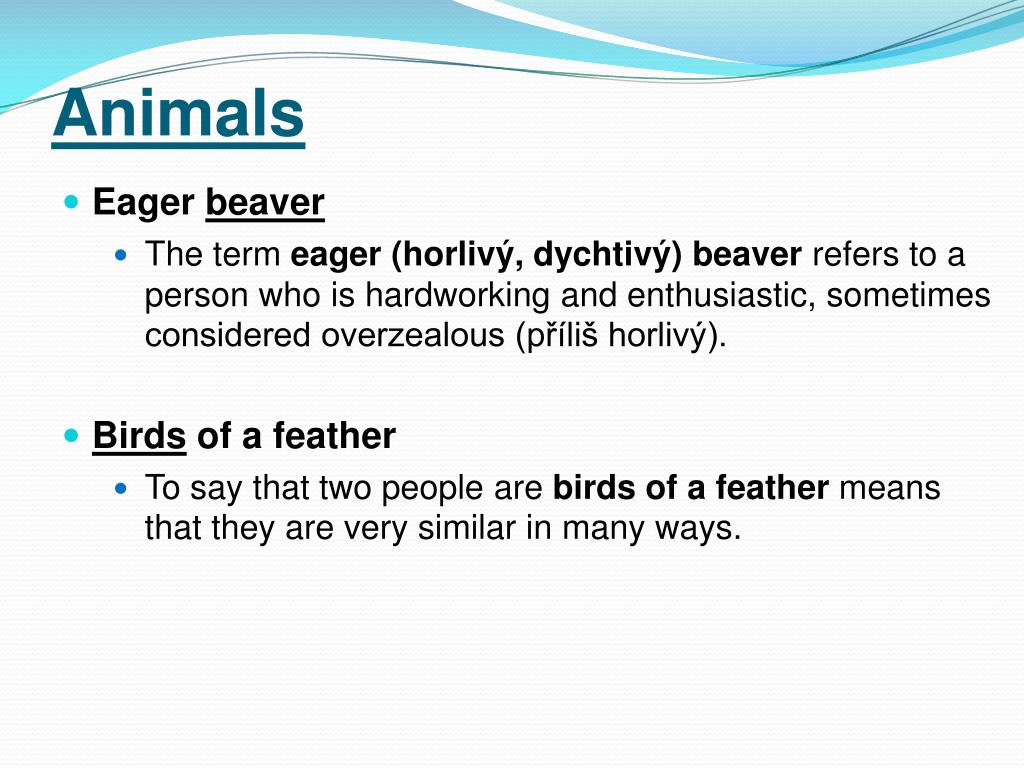 Animals

Eager beaver

The term eager (horlivý, dychtivý) beaver refers to a person who is hardworking and enthusiastic, sometimes considered overzealous (příliš horlivý).

Birds of a feather

To say that two people are birds of a feather means that they are very similar in many ways.